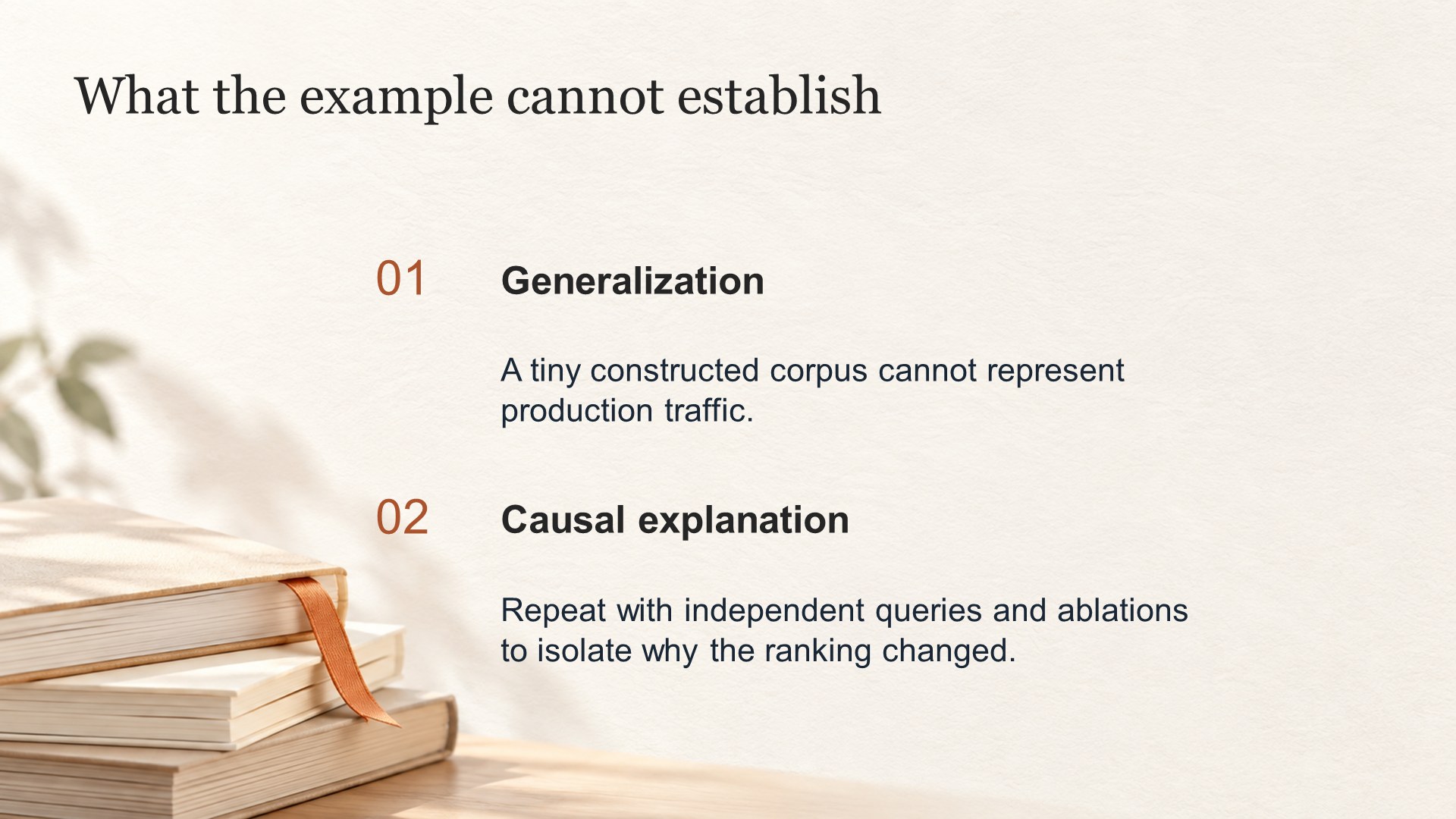 What the example cannot establish

01 Generalization

A tiny constructed corpus cannot represent production traffic.

02 Causal explanation

Repeat with independent queries and ablations to isolate why the ranking changed.